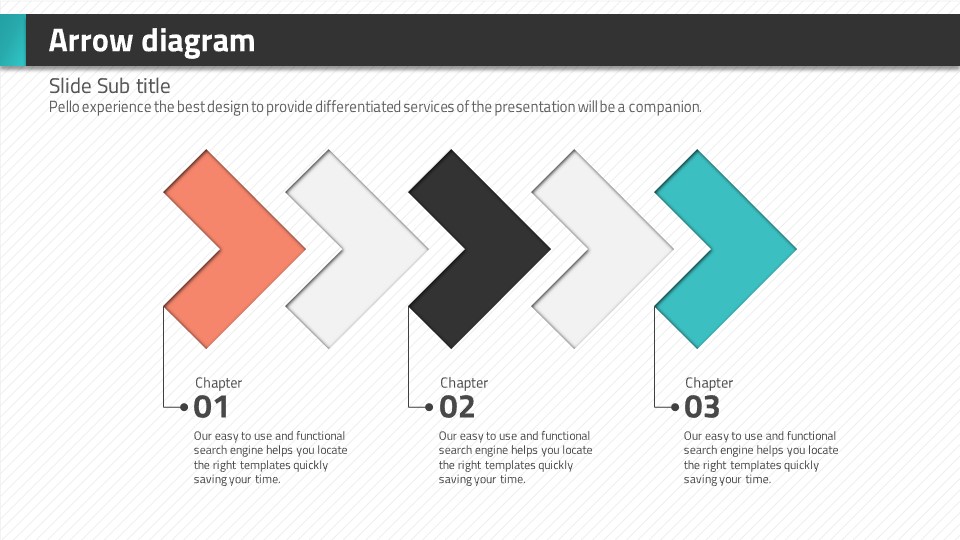 Arrow diagram

Slide Sub title
Pello experience the best design to provide differentiated services of the presentation will be a companion.

Chapter
01
Our easy to use and functional search engine helps you locate the right templates quickly saving your time.

Chapter
02
Our easy to use and functional search engine helps you locate the right templates quickly saving your time.

Chapter
03
Our easy to use and functional search engine helps you locate the right templates quickly saving your time.